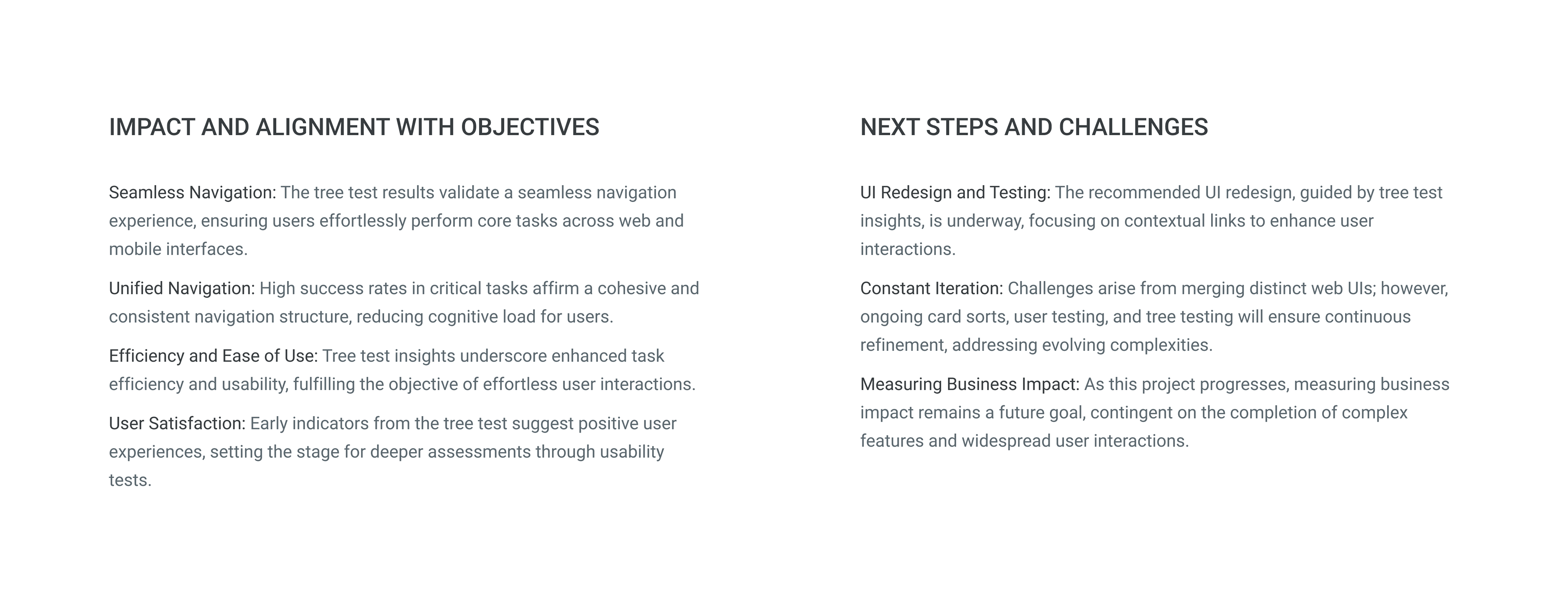 IMPACT AND ALIGNMENT WITH OBJECTIVES

Seamless Navigation: The tree test results validate a seamless navigation experience, ensuring users effortlessly perform core tasks across web and mobile interfaces.

Unified Navigation: High success rates in critical tasks affirm a cohesive and consistent navigation structure, reducing cognitive load for users.

Efficiency and Ease of Use: Tree test insights underscore enhanced task efficiency and usability, fulfilling the objective of effortless user interactions.

User Satisfaction: Early indicators from the tree test suggest positive user experiences, setting the stage for deeper assessments through usability tests.

NEXT STEPS AND CHALLENGES

UI Redesign and Testing: The recommended UI redesign, guided by tree test insights, is underway, focusing on contextual links to enhance user interactions.

Constant Iteration: Challenges arise from merging distinct web UIs; however, ongoing card sorts, user testing, and tree testing will ensure continuous refinement, addressing evolving complexities.

Measuring Business Impact: As this project progresses, measuring business impact remains a future goal, contingent on the completion of complex features and widespread user interactions.